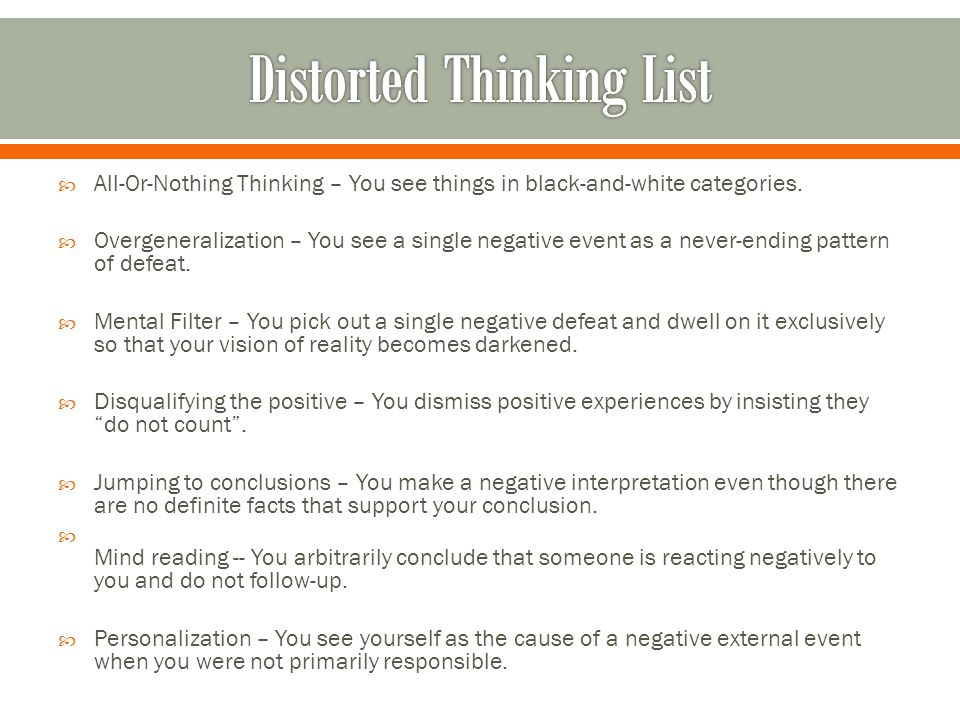 Distorted Thinking List

All-Or-Nothing Thinking – You see things in black-and-white categories.

Overgeneralization – You see a single negative event as a never-ending pattern of defeat.

Mental Filter – You pick out a single negative defeat and dwell on it exclusively so that your vision of reality becomes darkened.

Disqualifying the positive – You dismiss positive experiences by insisting they "do not count".

Jumping to conclusions – You make a negative interpretation even though there are no definite facts that support your conclusion.

Mind reading -- You arbitrarily conclude that someone is reacting negatively to you and do not follow-up.

Personalization – You see yourself as the cause of a negative external event when you were not primarily responsible.